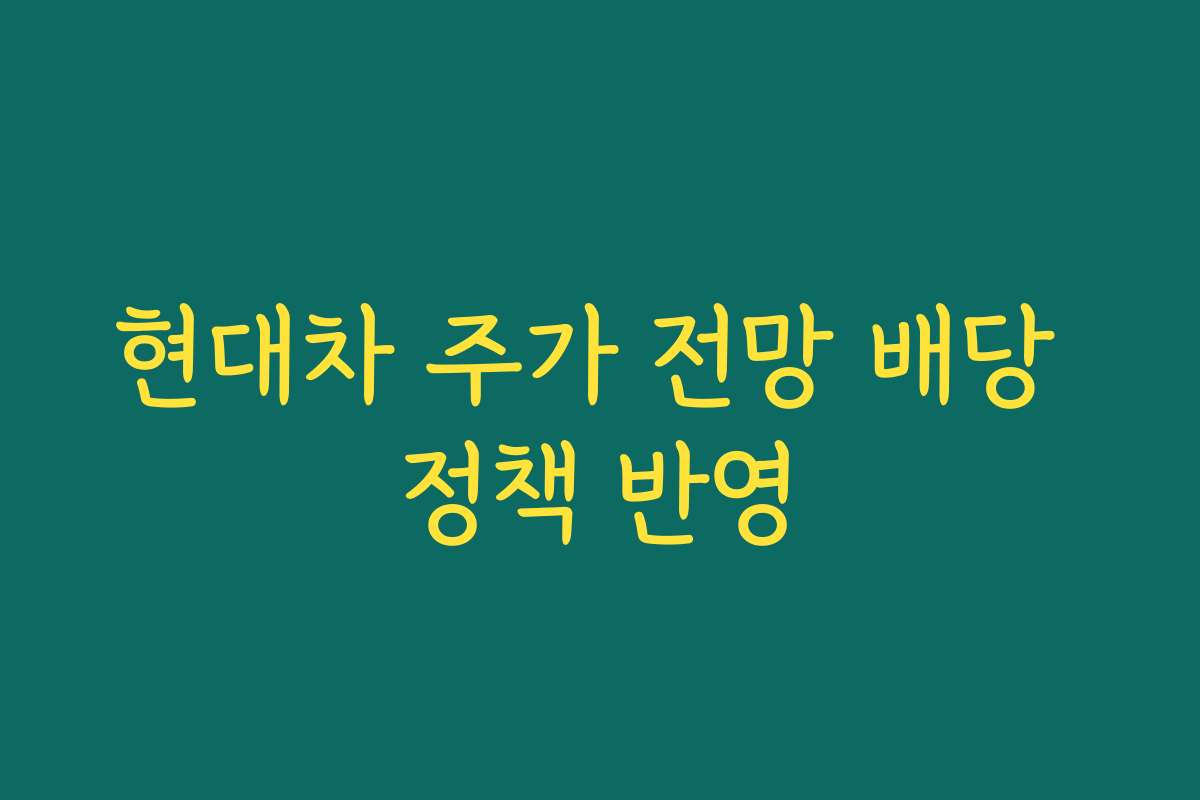 현대차 주가 전망 배당 정책 반영